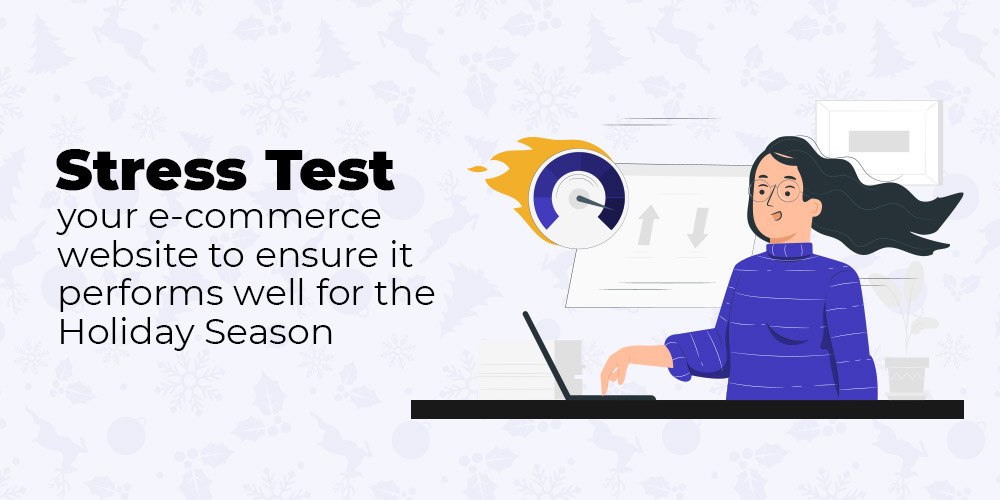 Stress Test
your e-commerce website to ensure it performs well for the Holiday Season